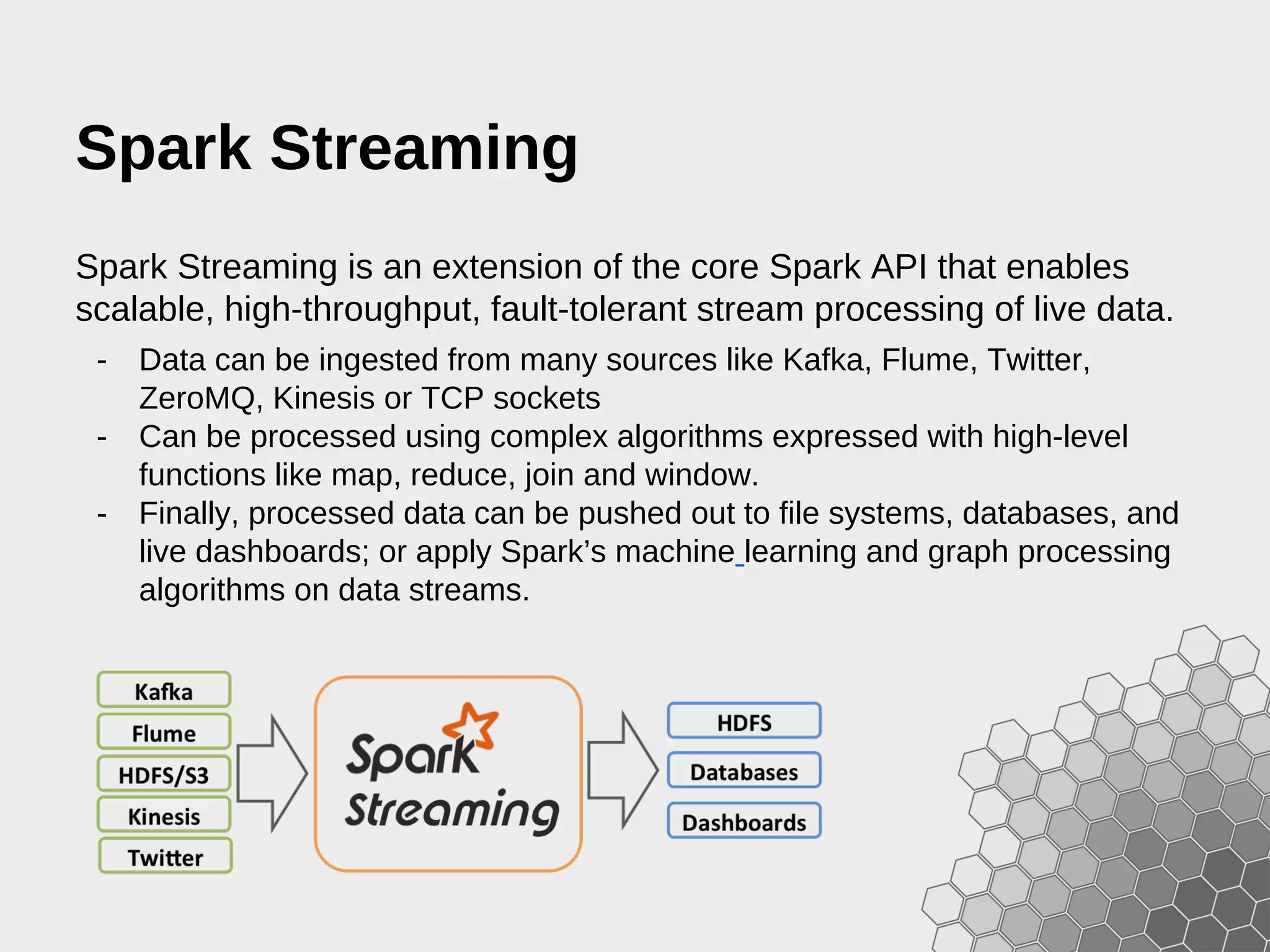 Spark Streaming

Spark Streaming is an extension of the core Spark API that enables scalable, high-throughput, fault-tolerant stream processing of live data.

- Data can be ingested from many sources like Kafka, Flume, Twitter, ZeroMQ, Kinesis or TCP sockets
- Can be processed using complex algorithms expressed with high-level functions like map, reduce, join and window.
- Finally, processed data can be pushed out to file systems, databases, and live dashboards; or apply Spark's machine learning and graph processing algorithms on data streams.

Kafka
Flume
HDFS/S3
Kinesis
Twitter

Spark Streaming

HDFS
Databases
Dashboards